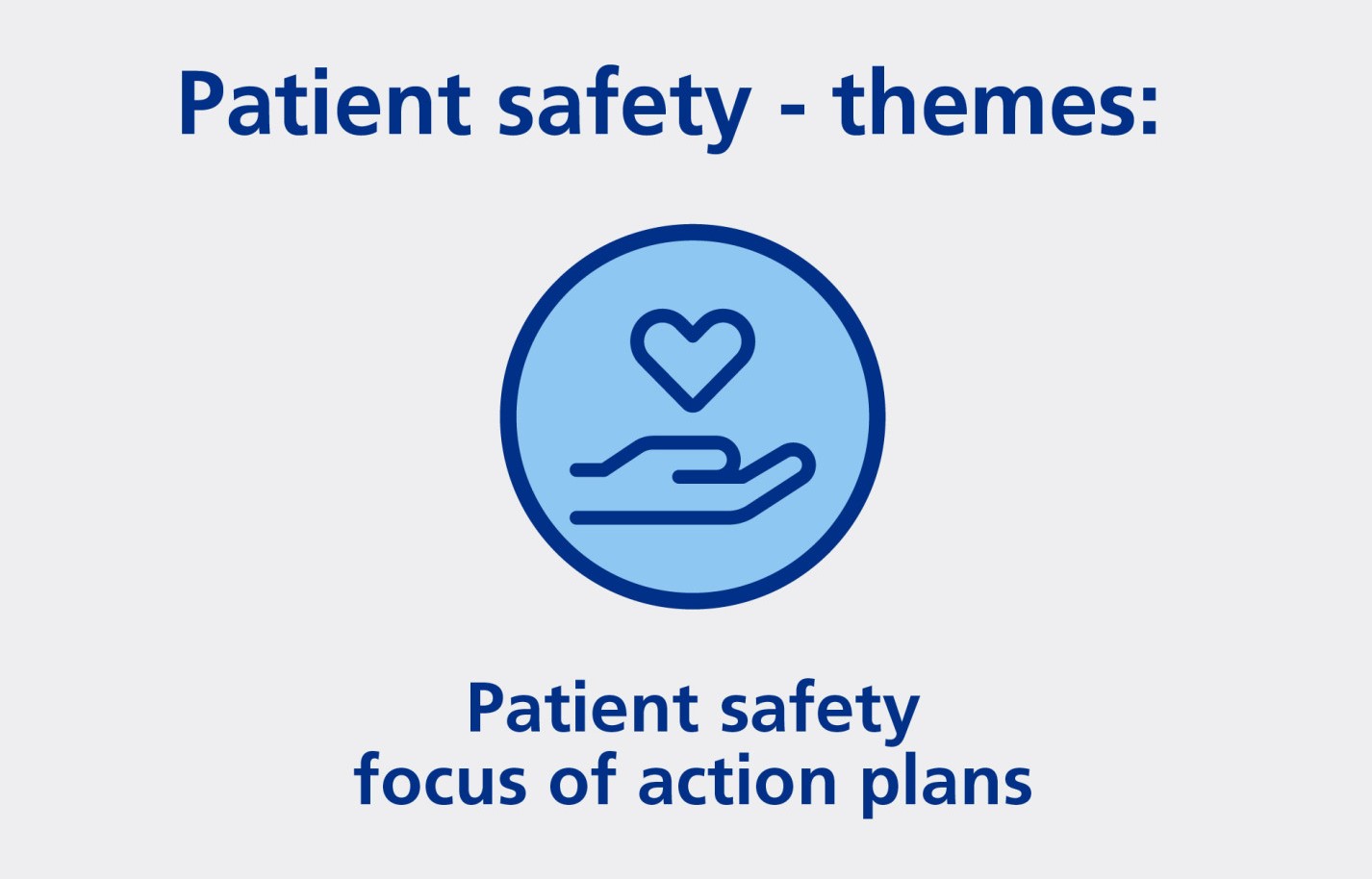 Patient safety - themes:

Patient safety focus of action plans